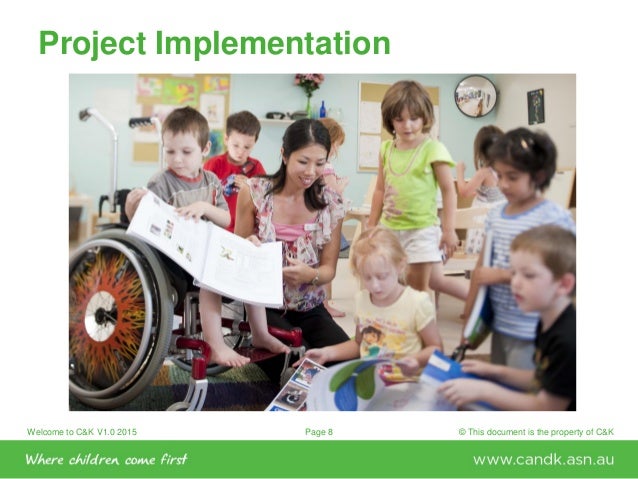 Project Implementation

Welcome to C&K V1.0 2015

Page 8

© This document is the property of C&K

Where children come first

www.candk.asn.au